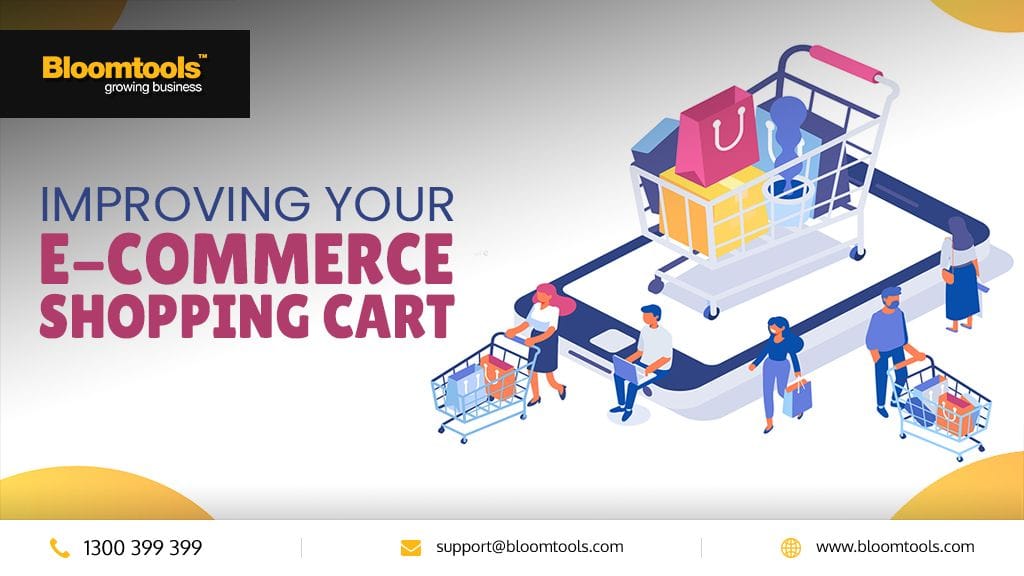 Bloomtools™
growing business

IMPROVING YOUR
E-COMMERCE
SHOPPING CART

1300 399 399
support@bloomtools.com
www.bloomtools.com